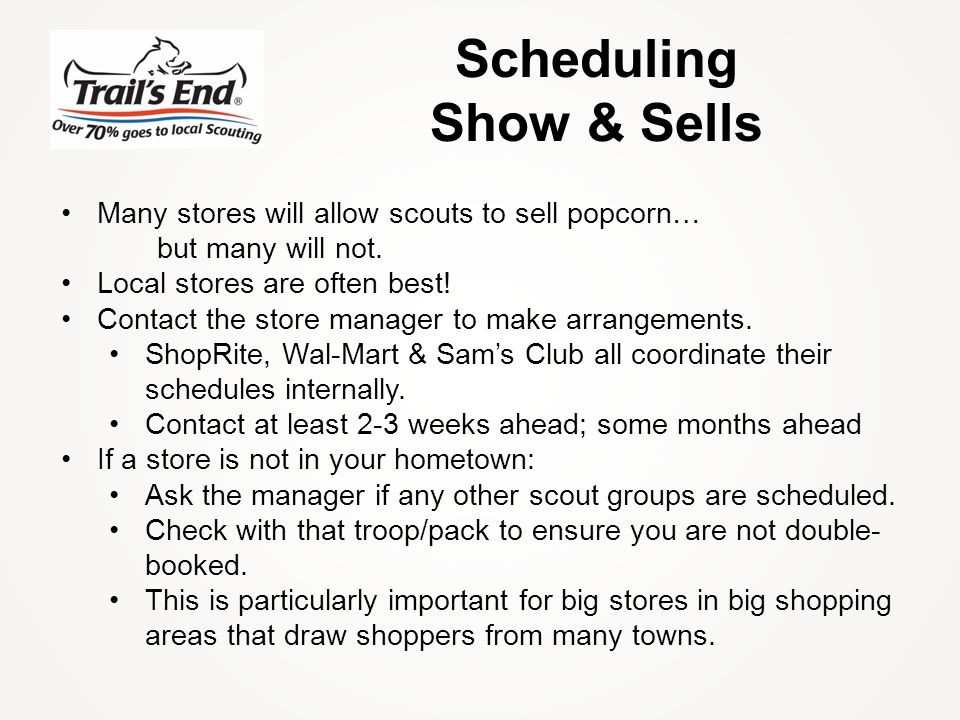 Trail's End®
Over 70% goes to local Scouting

Scheduling Show & Sells

• Many stores will allow scouts to sell popcorn… but many will not.
• Local stores are often best!
• Contact the store manager to make arrangements.
  • ShopRite, Wal-Mart & Sam's Club all coordinate their schedules internally.
  • Contact at least 2-3 weeks ahead; some months ahead
• If a store is not in your hometown:
  • Ask the manager if any other scout groups are scheduled.
  • Check with that troop/pack to ensure you are not double-booked.
  • This is particularly important for big stores in big shopping areas that draw shoppers from many towns.